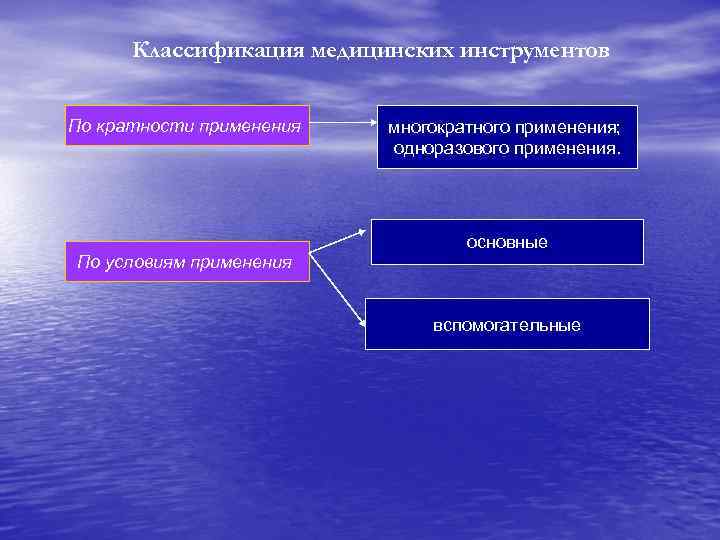 Классификация медицинских инструментов

По кратности применения

многократного применения;
одноразового применения.

По условиям применения

основные

вспомогательные